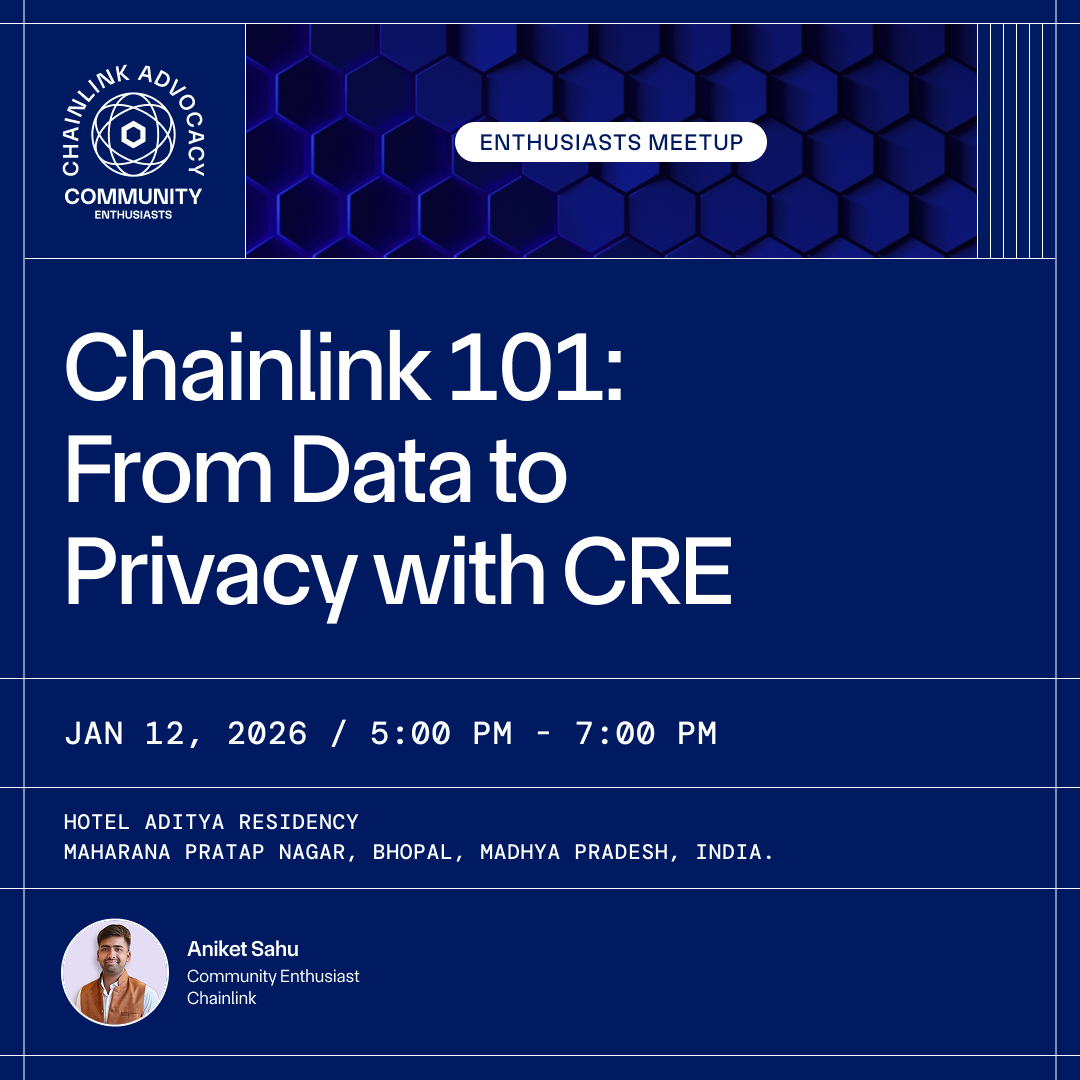 CHAINLINK ADVOCACY
COMMUNITY
ENTHUSIASTS

ENTHUSIASTS MEETUP

Chainlink 101: From Data to Privacy with CRE

JAN 12, 2026 / 5:00 PM - 7:00 PM

HOTEL ADITYA RESIDENCY
MAHARANA PRATAP NAGAR, BHOPAL, MADHYA PRADESH, INDIA.

Aniket Sahu
Community Enthusiast
Chainlink